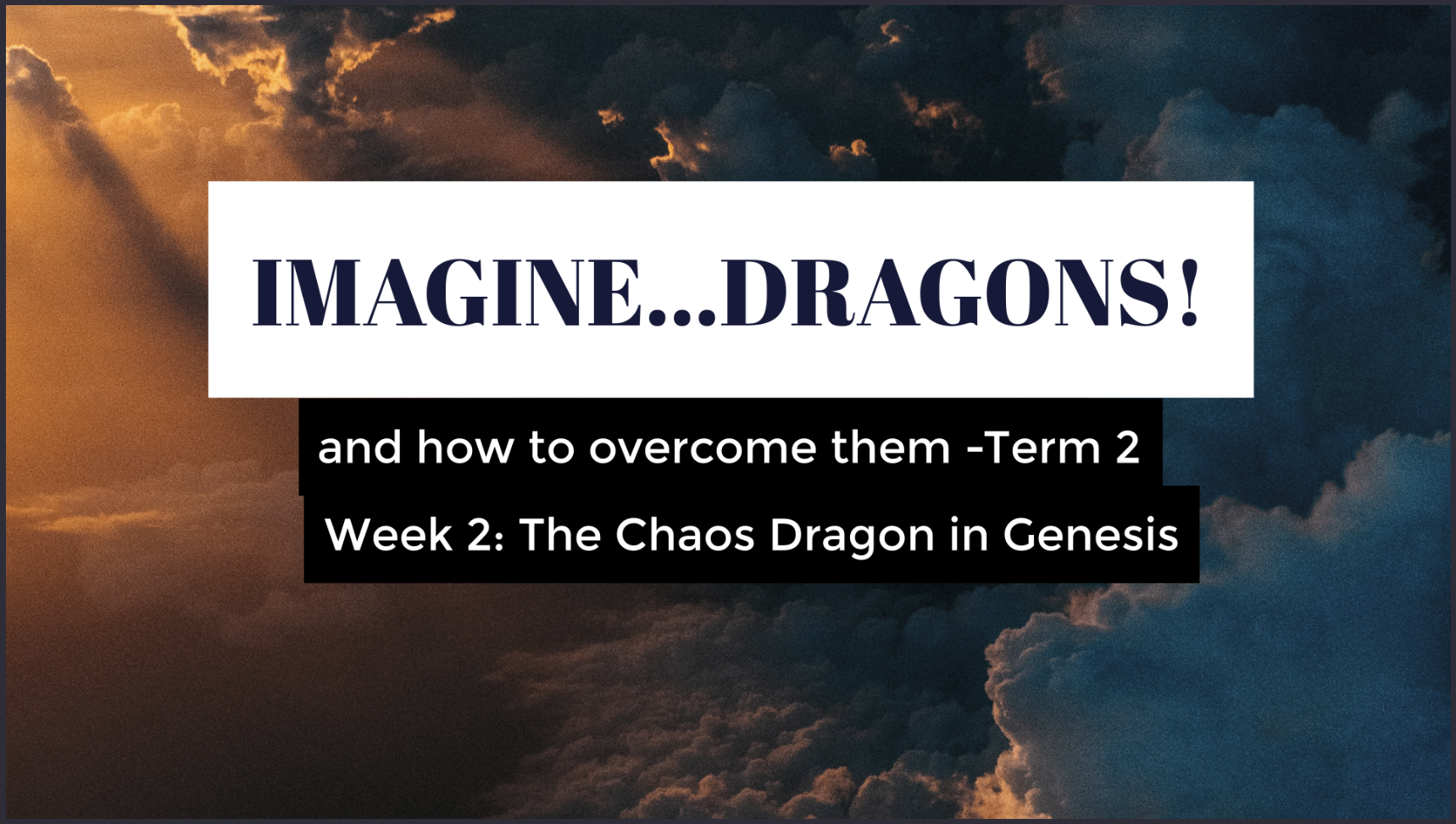 IMAGINE...DRAGONS!

and how to overcome them -Term 2

Week 2: The Chaos Dragon in Genesis